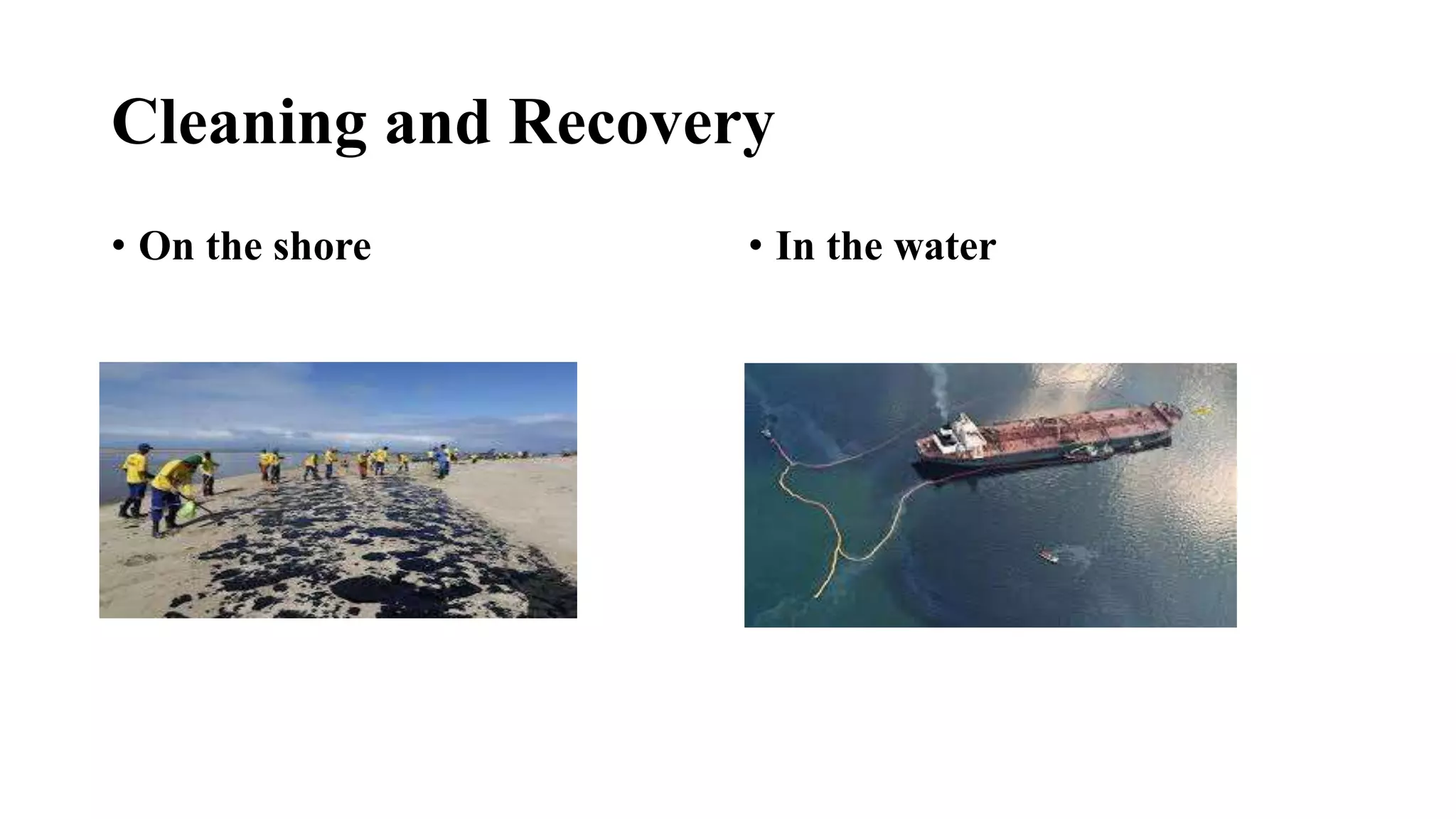 Cleaning and Recovery

• On the shore

• In the water